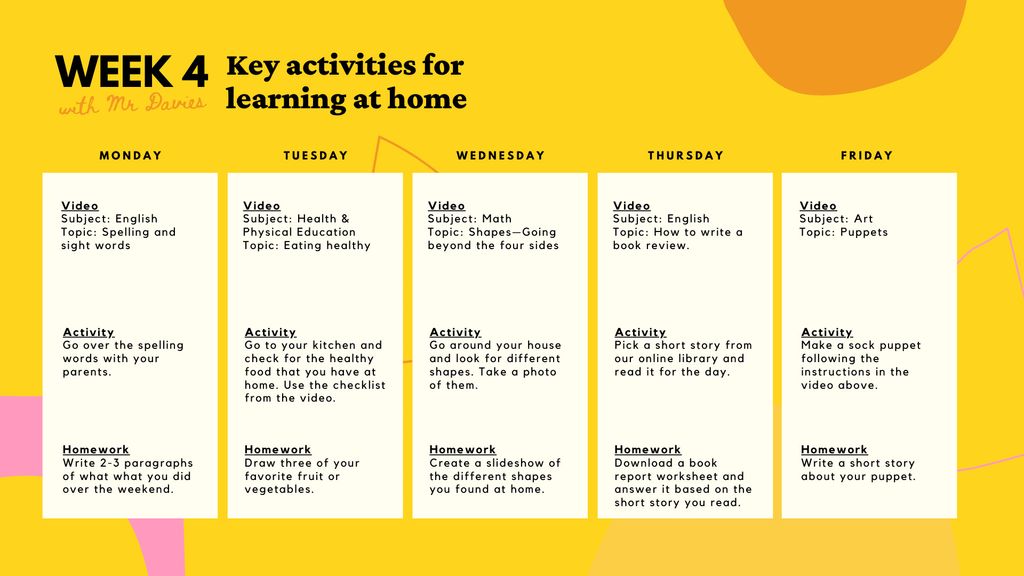 WEEK 4
with Mr Davies

Key activities for learning at home

MONDAY

Video
Subject: English
Topic: Spelling and sight words

Activity
Go over the spelling words with your parents.

Homework
Write 2-3 paragraphs of what what you did over the weekend.

TUESDAY

Video
Subject: Health & Physical Education
Topic: Eating healthy

Activity
Go to your kitchen and check for the healthy food that you have at home. Use the checklist from the video.

Homework
Draw three of your favorite fruit or vegetables.

WEDNESDAY

Video
Subject: Math
Topic: Shapes—Going beyond the four sides

Activity
Go around your house and look for different shapes. Take a photo of them.

Homework
Create a slideshow of the different shapes you found at home.

THURSDAY

Video
Subject: English
Topic: How to write a book review.

Activity
Pick a short story from our online library and read it for the day.

Homework
Download a book report worksheet and answer it based on the short story you read.

FRIDAY

Video
Subject: Art
Topic: Puppets

Activity
Make a sock puppet following the instructions in the video above.

Homework
Write a short story about your puppet.